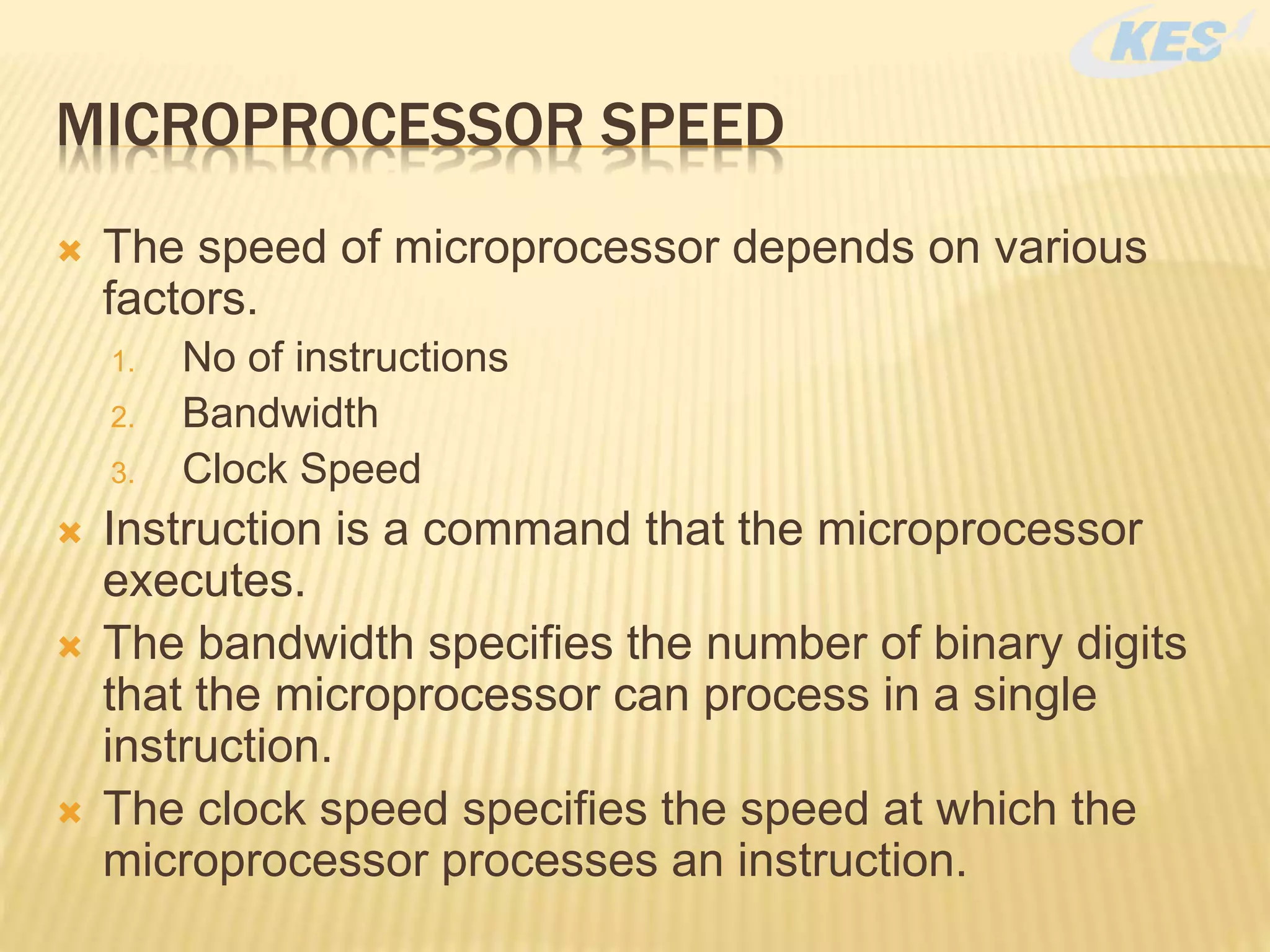 KES

MICROPROCESSOR SPEED

The speed of microprocessor depends on various factors.

1. No of instructions
2. Bandwidth
3. Clock Speed

Instruction is a command that the microprocessor executes.

The bandwidth specifies the number of binary digits that the microprocessor can process in a single instruction.

The clock speed specifies the speed at which the microprocessor processes an instruction.